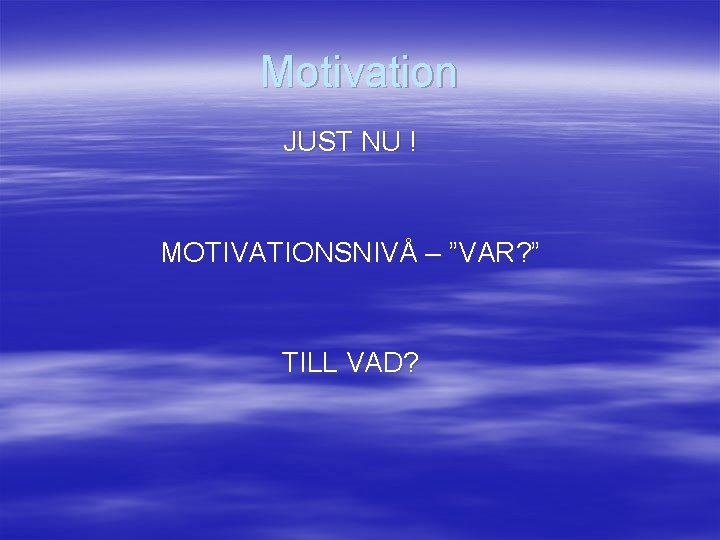 Motivation

JUST NU !

MOTIVATIONSNIVÅ – ”VAR?”

TILL VAD?